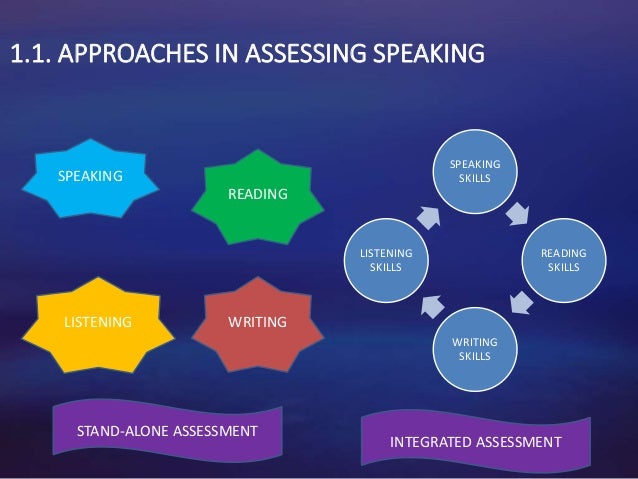 1.1. APPROACHES IN ASSESSING SPEAKING

SPEAKING

READING

LISTENING

WRITING

STAND-ALONE ASSESSMENT

SPEAKING SKILLS

READING SKILLS

WRITING SKILLS

LISTENING SKILLS

INTEGRATED ASSESSMENT